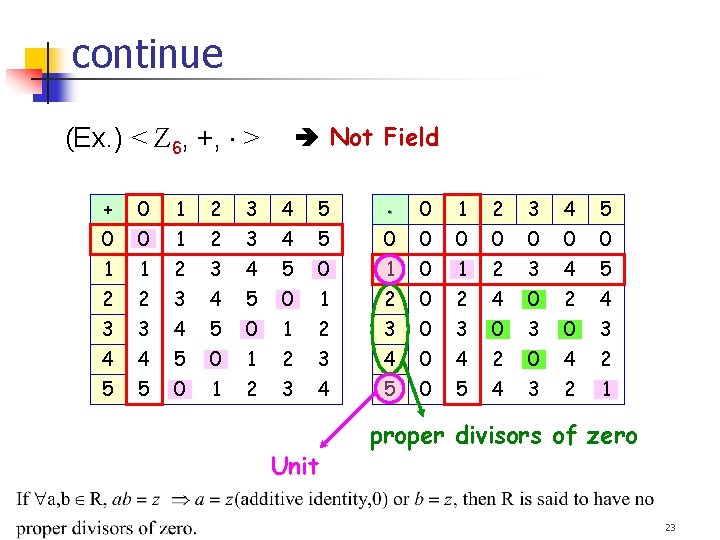 continue

(Ex.) $< Z_6, +, \cdot >$ ➔ Not Field

| + | 0 | 1 | 2 | 3 | 4 | 5 |
|---|---|---|---|---|---|---|
| 0 | 0 | 1 | 2 | 3 | 4 | 5 |
| 1 | 1 | 2 | 3 | 4 | 5 | 0 |
| 2 | 2 | 3 | 4 | 5 | 0 | 1 |
| 3 | 3 | 4 | 5 | 0 | 1 | 2 |
| 4 | 4 | 5 | 0 | 1 | 2 | 3 |
| 5 | 5 | 0 | 1 | 2 | 3 | 4 |

| $\cdot$ | 0 | 1 | 2 | 3 | 4 | 5 |
|---|---|---|---|---|---|---|
| 0 | 0 | 0 | 0 | 0 | 0 | 0 |
| 1 | 0 | 1 | 2 | 3 | 4 | 5 |
| 2 | 0 | 2 | 4 | 0 | 2 | 4 |
| 3 | 0 | 3 | 0 | 3 | 0 | 3 |
| 4 | 0 | 4 | 2 | 0 | 4 | 2 |
| 5 | 0 | 5 | 4 | 3 | 2 | 1 |

proper divisors of zero

Unit

If $\forall a,b \in R$, $ab = z \Rightarrow a = z$(additive identity,0) or $b = z$, then R is said to have no proper divisors of zero.

23